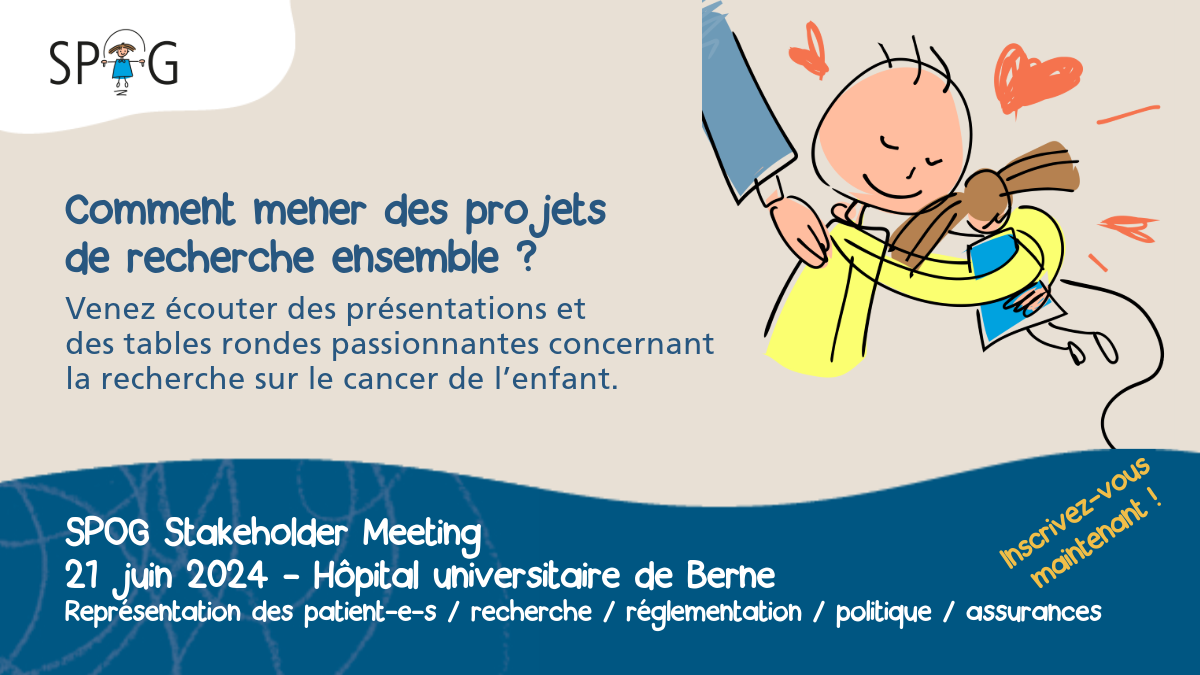 SPOG

Comment mener des projets de recherche ensemble ?

Venez écouter des présentations et des tables rondes passionnantes concernant la recherche sur le cancer de l'enfant.

SPOG Stakeholder Meeting
21 juin 2024 - Hôpital universitaire de Berne
Représentation des patient-e-s / recherche / réglementation / politique / assurances

Inscrivez-vous maintenant !